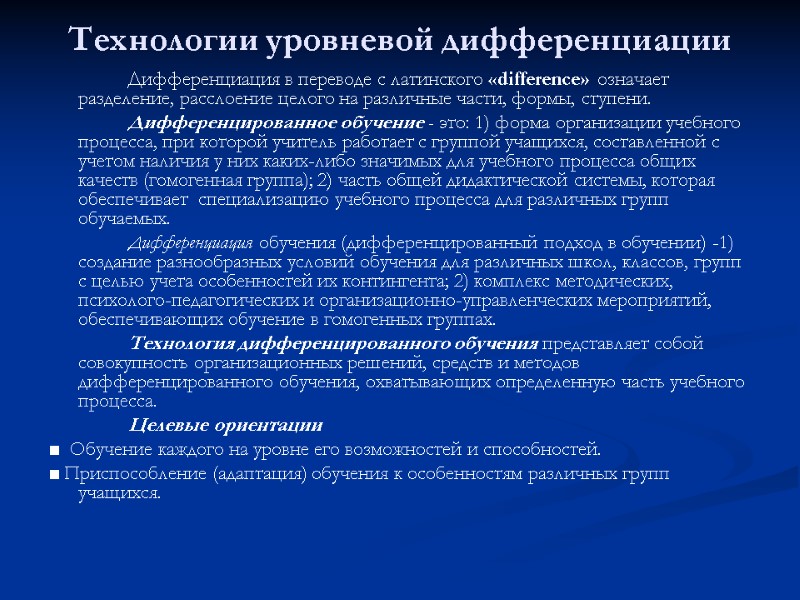 Технологии уровневой дифференциации

Дифференциация в переводе с латинского «difference» означает разделение, расслоение целого на различные части, формы, ступени.

Дифференцированное обучение - это: 1) форма организации учебного процесса, при которой учитель работает с группой учащихся, составленной с учетом наличия у них каких-либо значимых для учебного процесса общих качеств (гомогенная группа); 2) часть общей дидактической системы, которая обеспечивает специализацию учебного процесса для различных групп обучаемых.

Дифференциация обучения (дифференцированный подход в обучении) -1) создание разнообразных условий обучения для различных школ, классов, групп с целью учета особенностей их контингента; 2) комплекс методических, психолого-педагогических и организационно-управленческих мероприятий, обеспечивающих обучение в гомогенных группах.

Технология дифференцированного обучения представляет собой совокупность организационных решений, средств и методов дифференцированного обучения, охватывающих определенную часть учебного процесса.

Целевые ориентации

■ Обучение каждого на уровне его возможностей и способностей.

■ Приспособление (адаптация) обучения к особенностям различных групп учащихся.